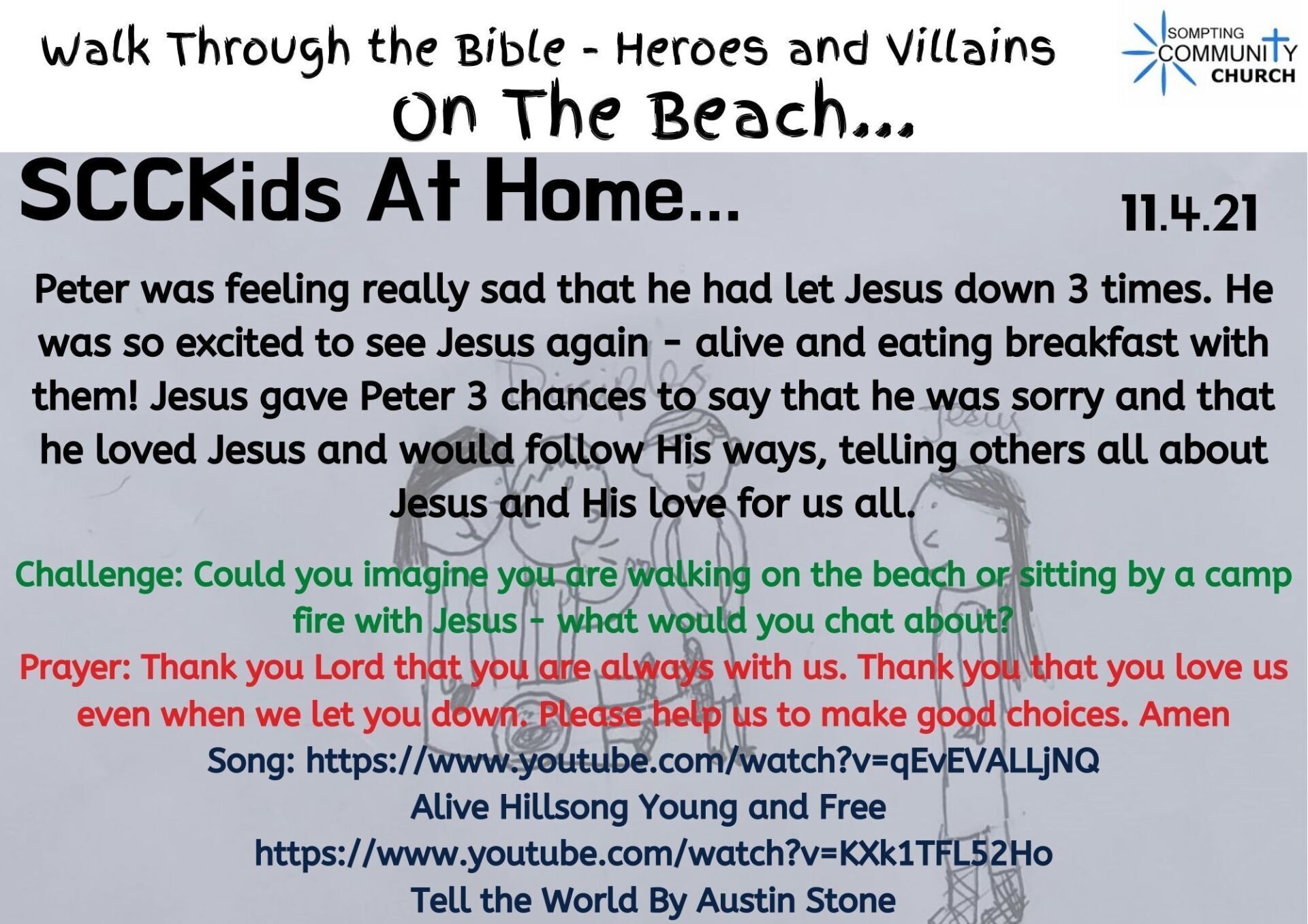 Walk Through the Bible - Heroes and Villains

On The Beach...

SOMPTING COMMUNITY CHURCH

SCCKids At Home...

11.4.21

Peter was feeling really sad that he had let Jesus down 3 times. He was so excited to see Jesus again - alive and eating breakfast with them! Jesus gave Peter 3 chances to say that he was sorry and that he loved Jesus and would follow His ways, telling others all about Jesus and His love for us all.

Disciples

Jesus

Challenge: Could you imagine you are walking on the beach or sitting by a camp fire with Jesus - what would you chat about?

Prayer: Thank you Lord that you are always with us. Thank you that you love us even when we let you down. Please help us to make good choices. Amen

Song: https://www.youtube.com/watch?v=qEvEVALLjNQ

Alive Hillsong Young and Free

https://www.youtube.com/watch?v=KXk1TFL52Ho

Tell the World By Austin Stone